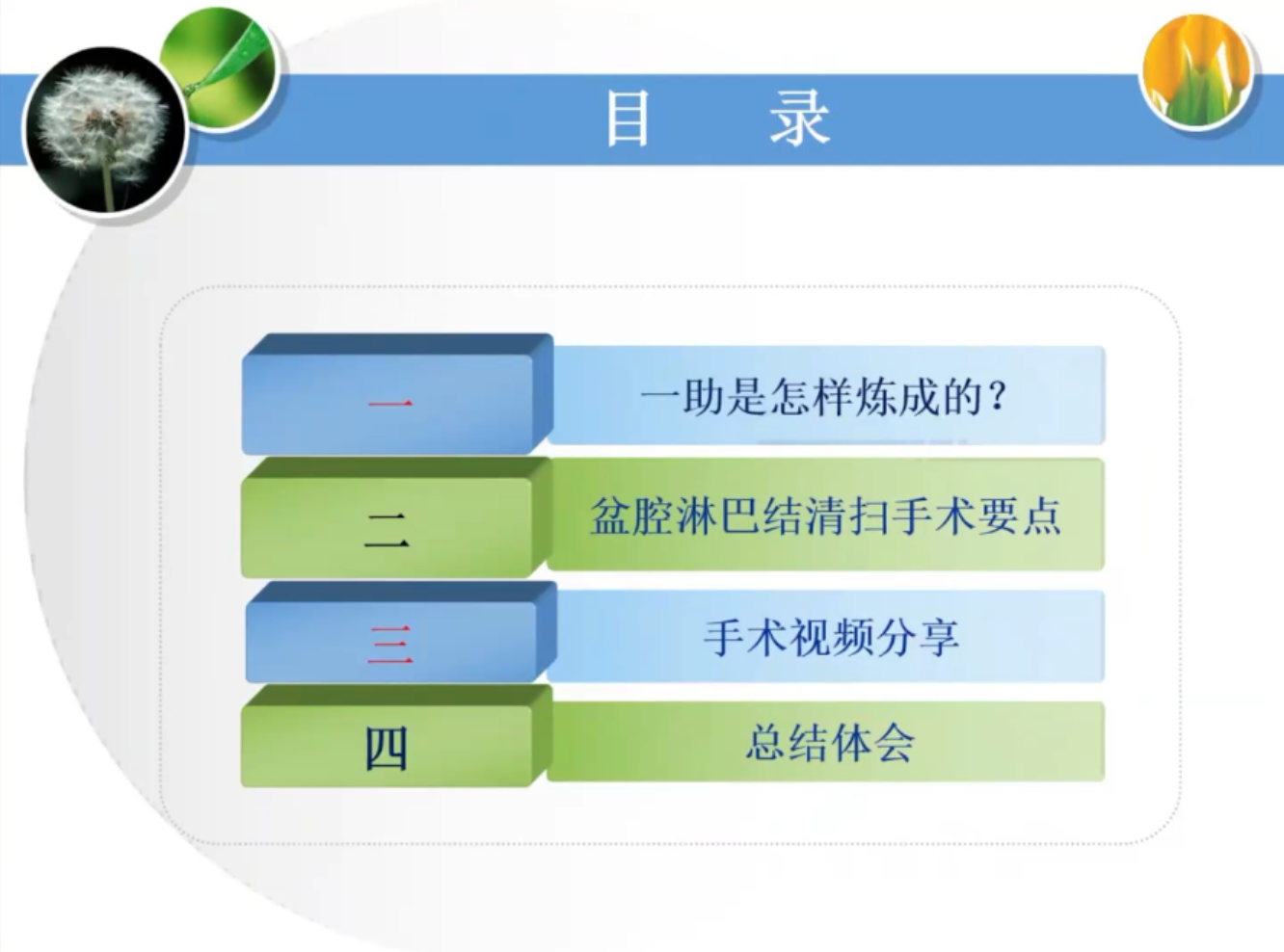 目 录

一 一助是怎样炼成的？

二 盆腔淋巴结清扫手术要点

三 手术视频分享

四 总结体会